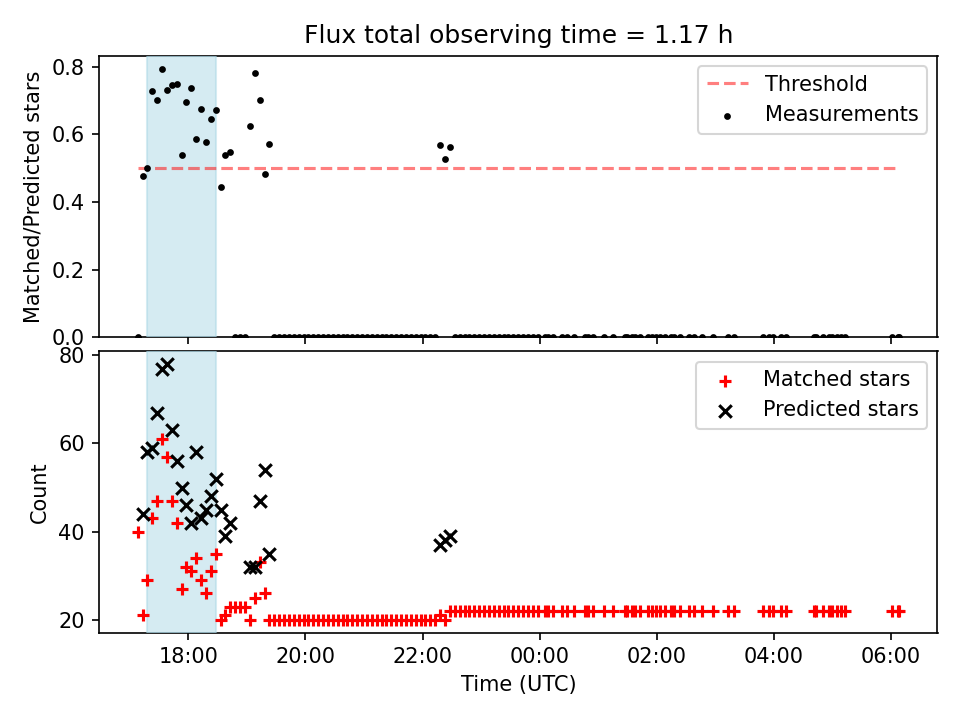 Flux total observing time = 1.17 h

Matched/Predicted stars

0.8
0.6
0.4
0.2
0.0

Threshold
Measurements

Count

80
60
40
20

Matched stars
Predicted stars

18:00
20:00
22:00
00:00
02:00
04:00
06:00

Time (UTC)